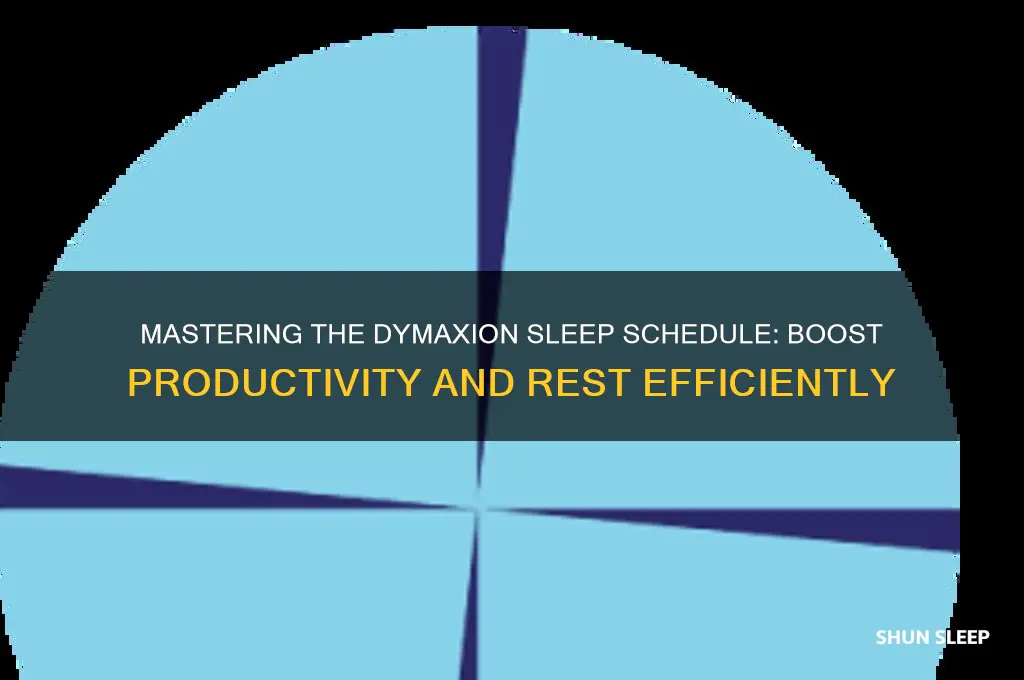 MASTERING THE DYMAXION SLEEP SCHEDULE: BOOST PRODUCTIVITY AND REST EFFICIENTLY

SHUN SLEEP